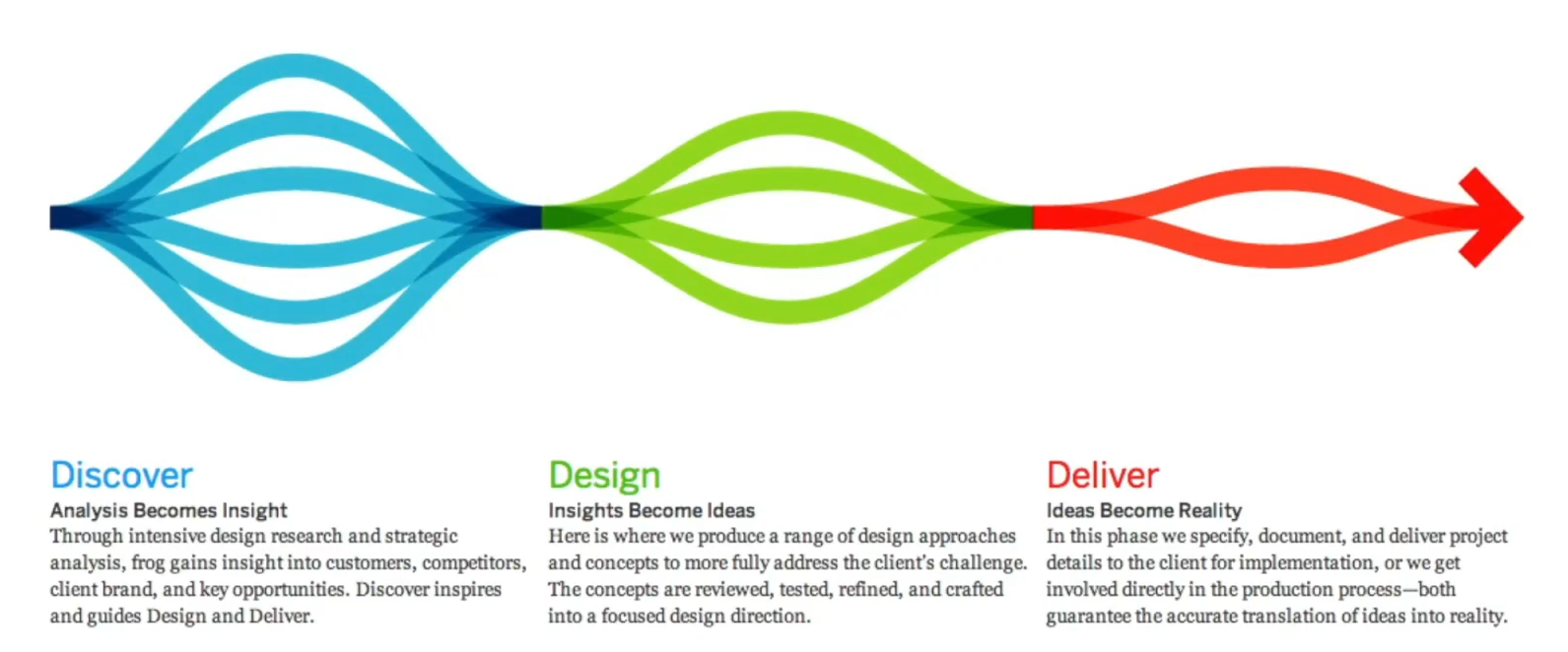 Discover

Analysis Becomes Insight

Through intensive design research and strategic analysis, frog gains insight into customers, competitors, client brand, and key opportunities. Discover inspires and guides Design and Deliver.

Design

Insights Become Ideas

Here is where we produce a range of design approaches and concepts to more fully address the client's challenge. The concepts are reviewed, tested, refined, and crafted into a focused design direction.

Deliver

Ideas Become Reality

In this phase we specify, document, and deliver project details to the client for implementation, or we get involved directly in the production process—both guarantee the accurate translation of ideas into reality.